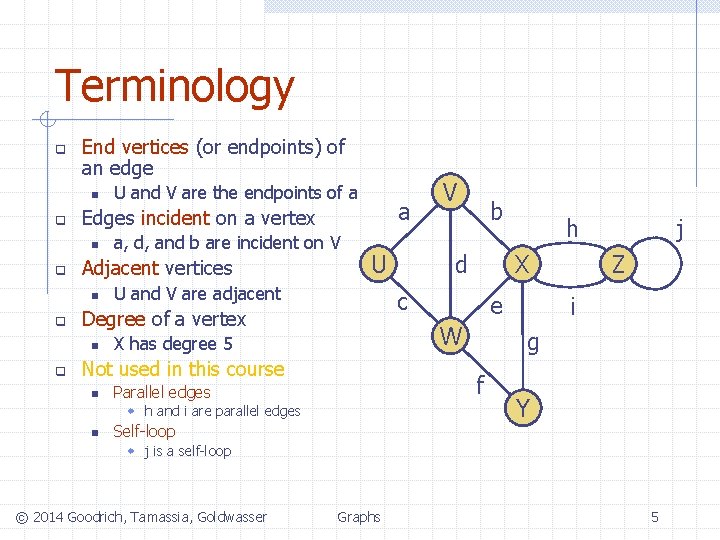 Terminology

End vertices (or endpoints) of an edge
U and V are the endpoints of a
Edges incident on a vertex
a, d, and b are incident on V
Adjacent vertices
U and V are adjacent
Degree of a vertex
X has degree 5
Not used in this course
Parallel edges
h and i are parallel edges
Self-loop
j is a self-loop

V
a
b
h
j
U
d
X
Z
c
e
i
W
g
f
Y

© 2014 Goodrich, Tamassia, Goldwasser
Graphs
5